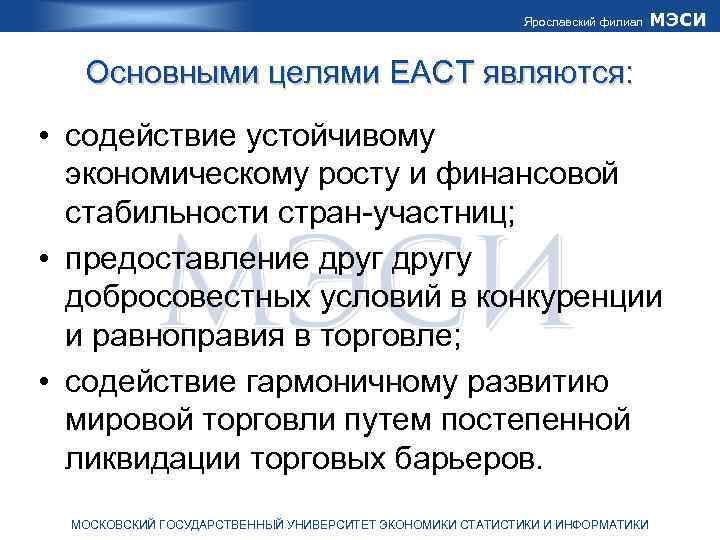 Ярославский филиал МЭСИ

Основными целями ЕАСТ являются:

• содействие устойчивому экономическому росту и финансовой стабильности стран-участниц;
• предоставление друг другу добросовестных условий в конкуренции и равноправия в торговле;
• содействие гармоничному развитию мировой торговли путем постепенной ликвидации торговых барьеров.

МЭСИ

МОСКОВСКИЙ ГОСУДАРСТВЕННЫЙ УНИВЕРСИТЕТ ЭКОНОМИКИ СТАТИСТИКИ И ИНФОРМАТИКИ